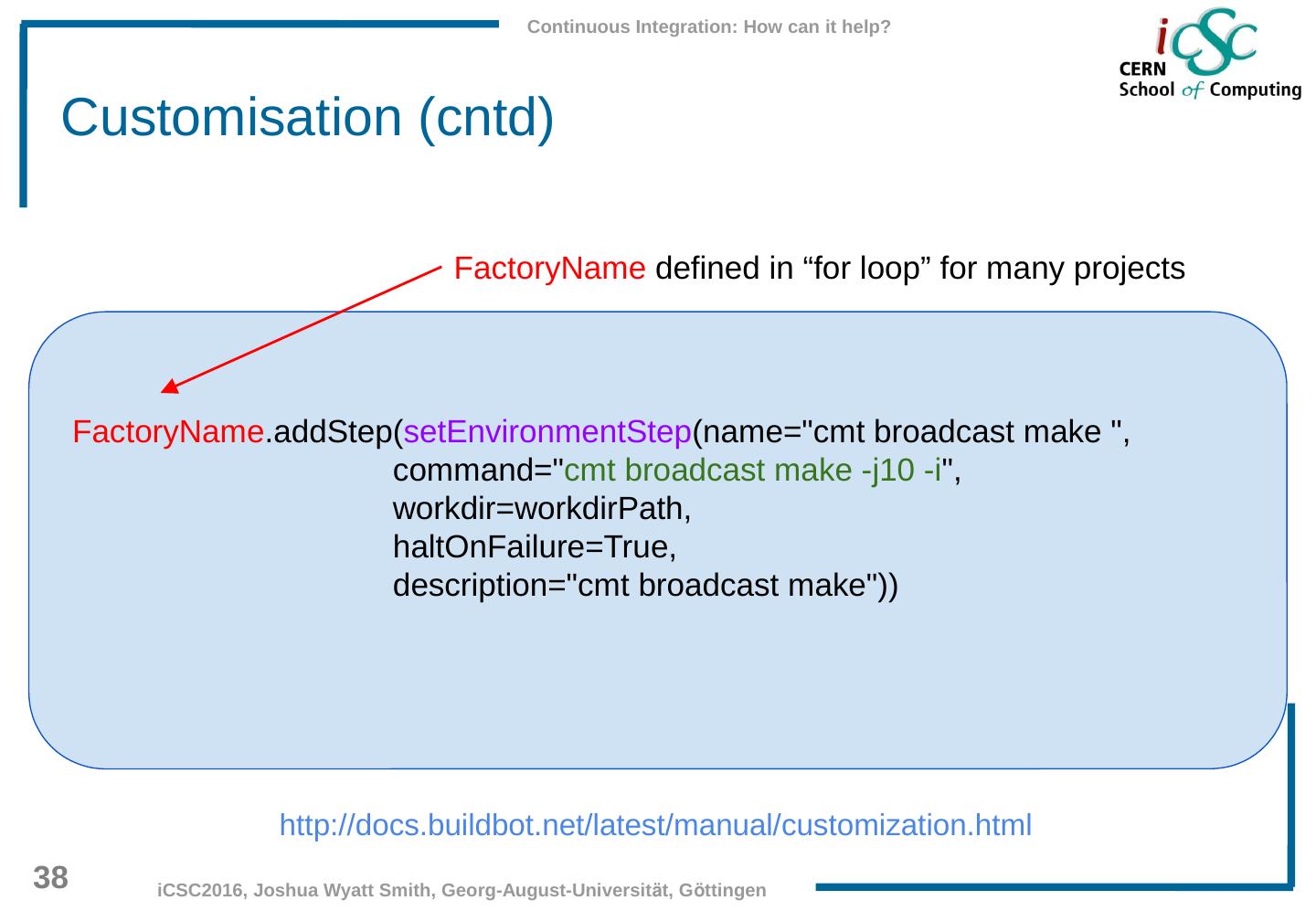 Continuous Integration: How can it help?

iCSC
CERN
School of Computing

Customisation (cntd)

FactoryName defined in “for loop” for many projects

FactoryName.addStep(setEnvironmentStep(name="cmt broadcast make ",
command="cmt broadcast make -j10 -i",
workdir=workdirPath,
haltOnFailure=True,
description="cmt broadcast make"))

http://docs.buildbot.net/latest/manual/customization.html

38

iCSC2016, Joshua Wyatt Smith, Georg-August-Universität, Göttingen